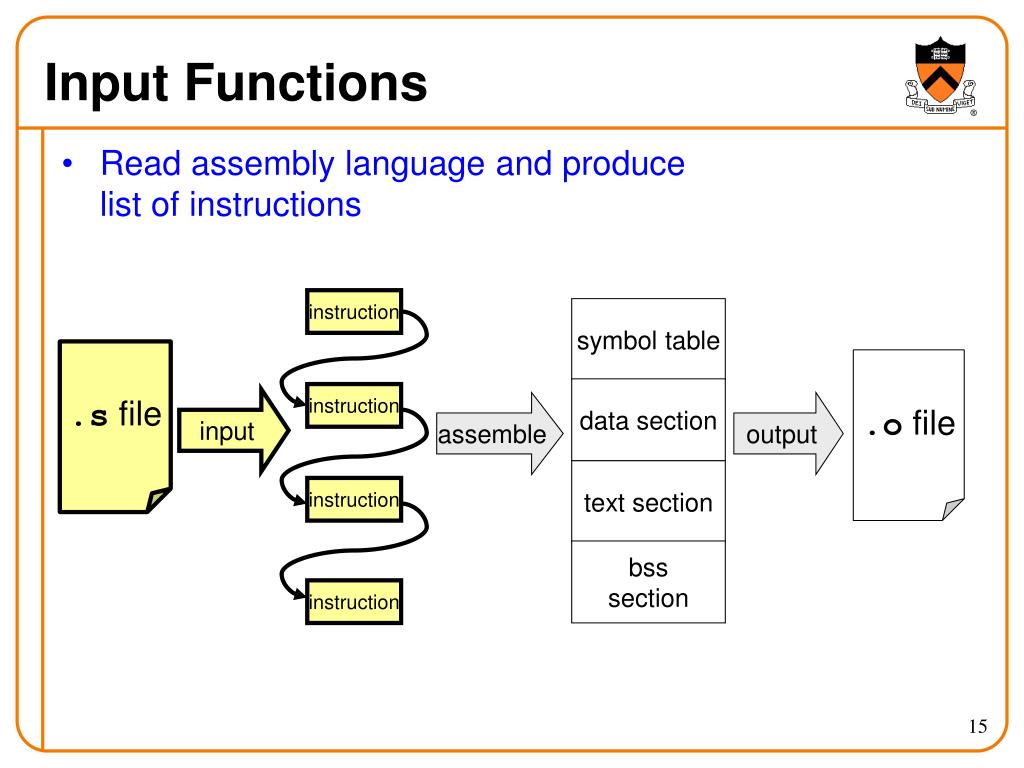 Input Functions

DEI SUB NUMINE VIGET

• Read assembly language and produce list of instructions

.s file

input

instruction

instruction

instruction

instruction

assemble

symbol table

data section

text section

bss section

output

.o file

15